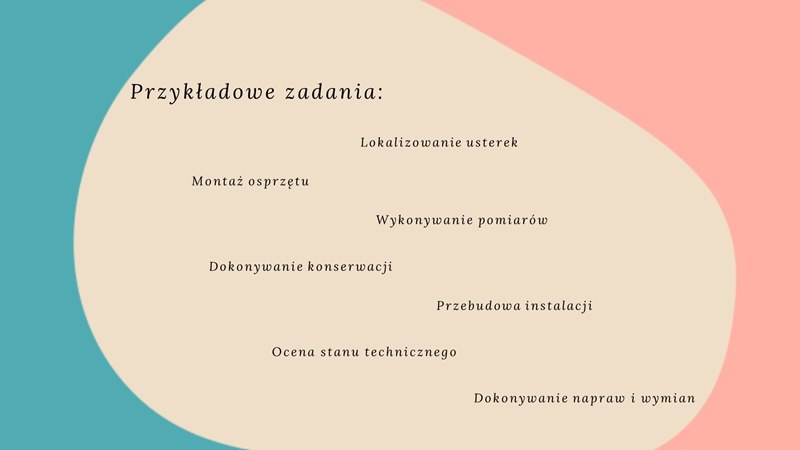 Przykładowe zadania:

Lokalizowanie usterek

Montaż osprzętu

Wykonywanie pomiarów

Dokonywanie konserwacji

Przebudowa instalacji

Ocena stanu technicznego

Dokonywanie napraw i wymian